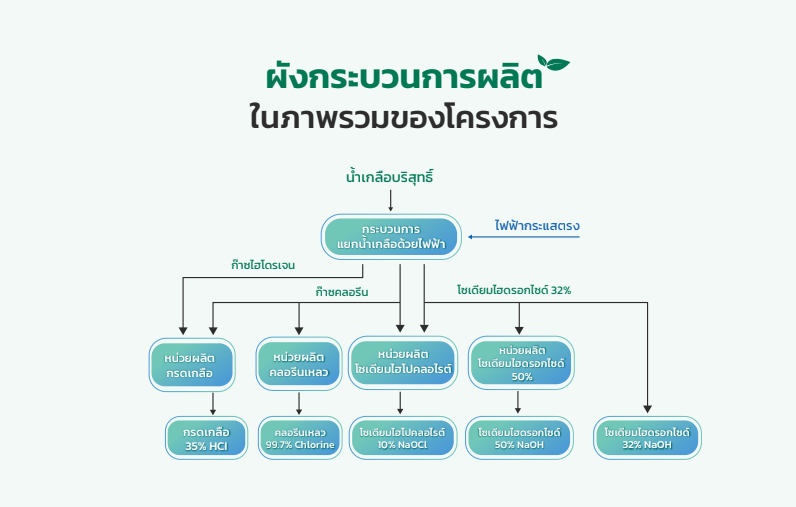 ผังกระบวนการผลิต
ในภาพรวมของโครงการ

น้ำเกลือบริสุทธิ์

กระบวนการ
แยกน้ำเกลือด้วยไฟฟ้า

ไฟฟ้ากระแสตรง

ก๊าซไฮโดรเจน

ก๊าซคลอรีน

โซเดียมไฮดรอกไซด์ 32%

หน่วยผลิต
กรดเกลือ

หน่วยผลิต
คลอรีนเหลว

หน่วยผลิต
โซเดียมไฮโปคลอไรต์

หน่วยผลิต
โซเดียมไฮดรอกไซด์
50%

กรดเกลือ
35% HCl

คลอรีนเหลว
99.7% Chlorine

โซเดียมไฮโปคลอไรต์
10% NaOCl

โซเดียมไฮดรอกไซด์
50% NaOH

โซเดียมไฮดรอกไซด์
32% NaOH